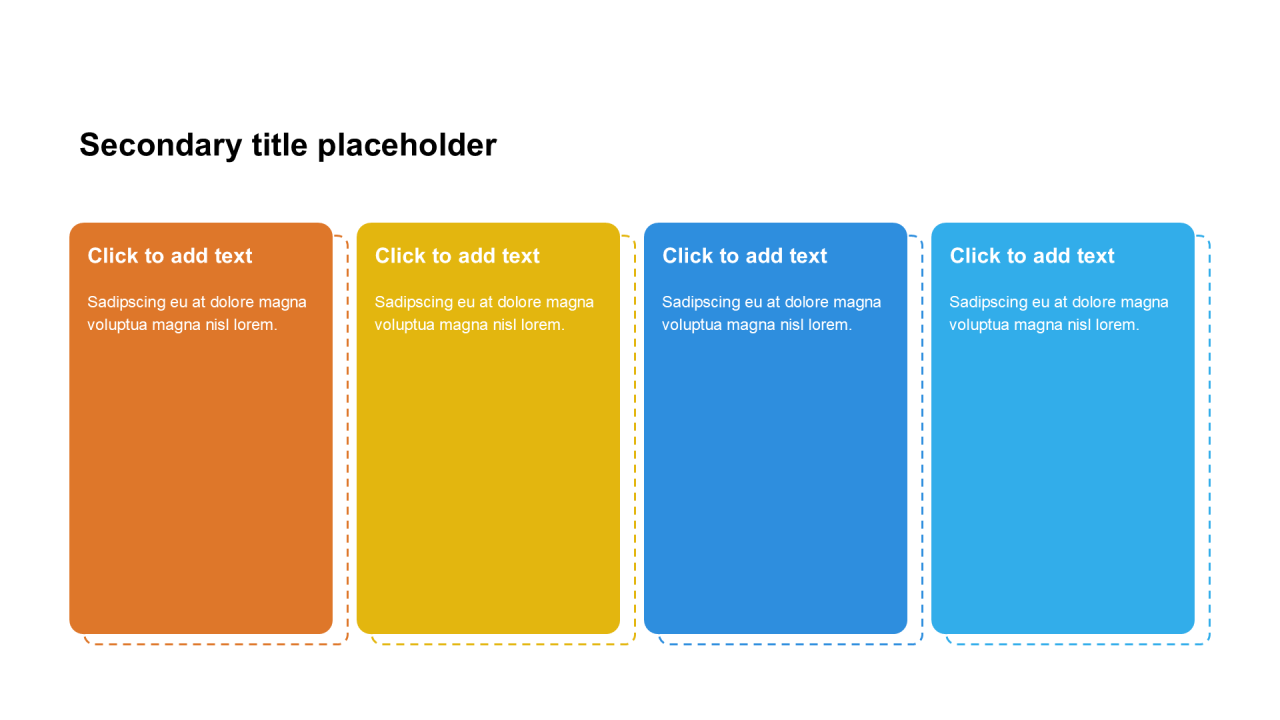 Secondary title placeholder

Click to add text

Sadipscing eu at dolore magna voluptua magna nisl lorem.

Click to add text

Sadipscing eu at dolore magna voluptua magna nisl lorem.

Click to add text

Sadipscing eu at dolore magna voluptua magna nisl lorem.

Click to add text

Sadipscing eu at dolore magna voluptua magna nisl lorem.